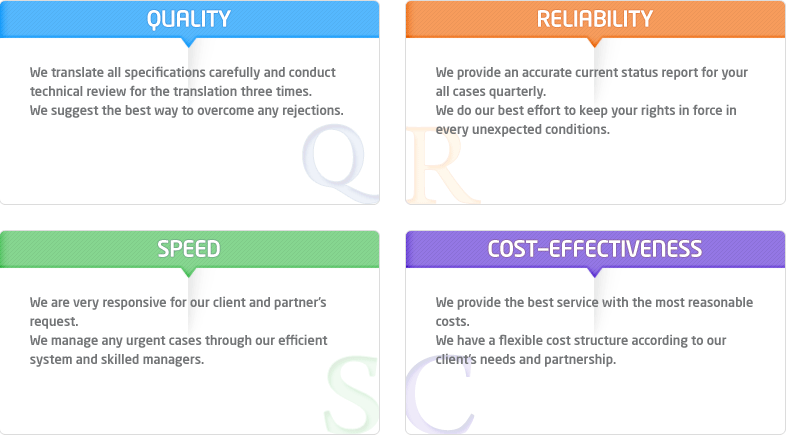 QUALITY

We translate all specifications carefully and conduct technical review for the translation three times.
We suggest the best way to overcome any rejections.

Q

RELIABILITY

We provide an accurate current status report for your all cases quarterly.
We do our best effort to keep your rights in force in every unexpected conditions.

R

SPEED

We are very responsive for our client and partner's request.
We manage any urgent cases through our efficient system and skilled managers.

S

COST-EFFECTIVENESS

We provide the best service with the most reasonable costs.
We have a flexible cost structure according to our client's needs and partnership.

C